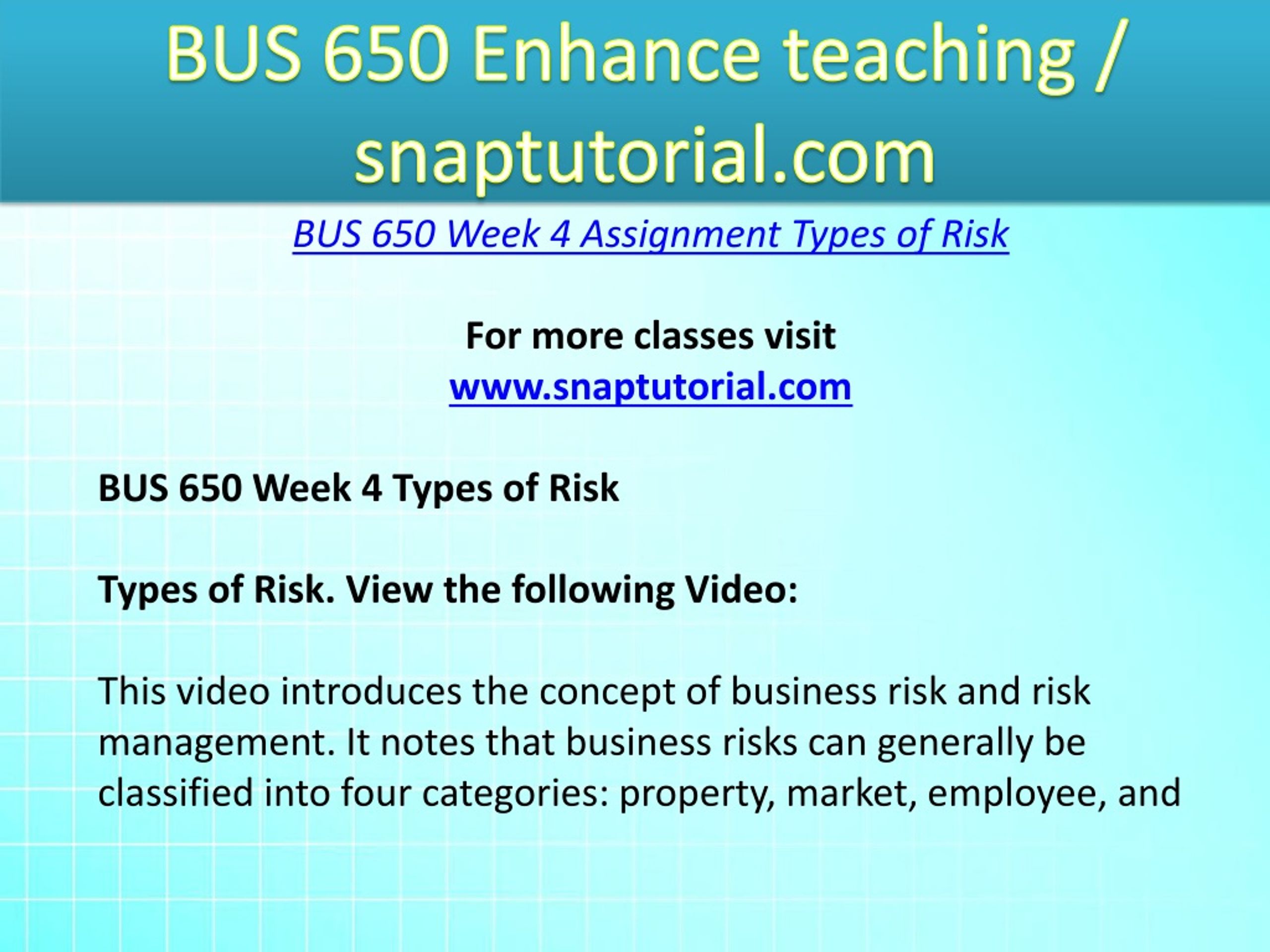 BUS 650 Enhance teaching / snaptutorial.com

BUS 650 Week 4 Assignment Types of Risk

For more classes visit
www.snaptutorial.com

BUS 650 Week 4 Types of Risk

Types of Risk. View the following Video:

This video introduces the concept of business risk and risk management. It notes that business risks can generally be classified into four categories: property, market, employee, and